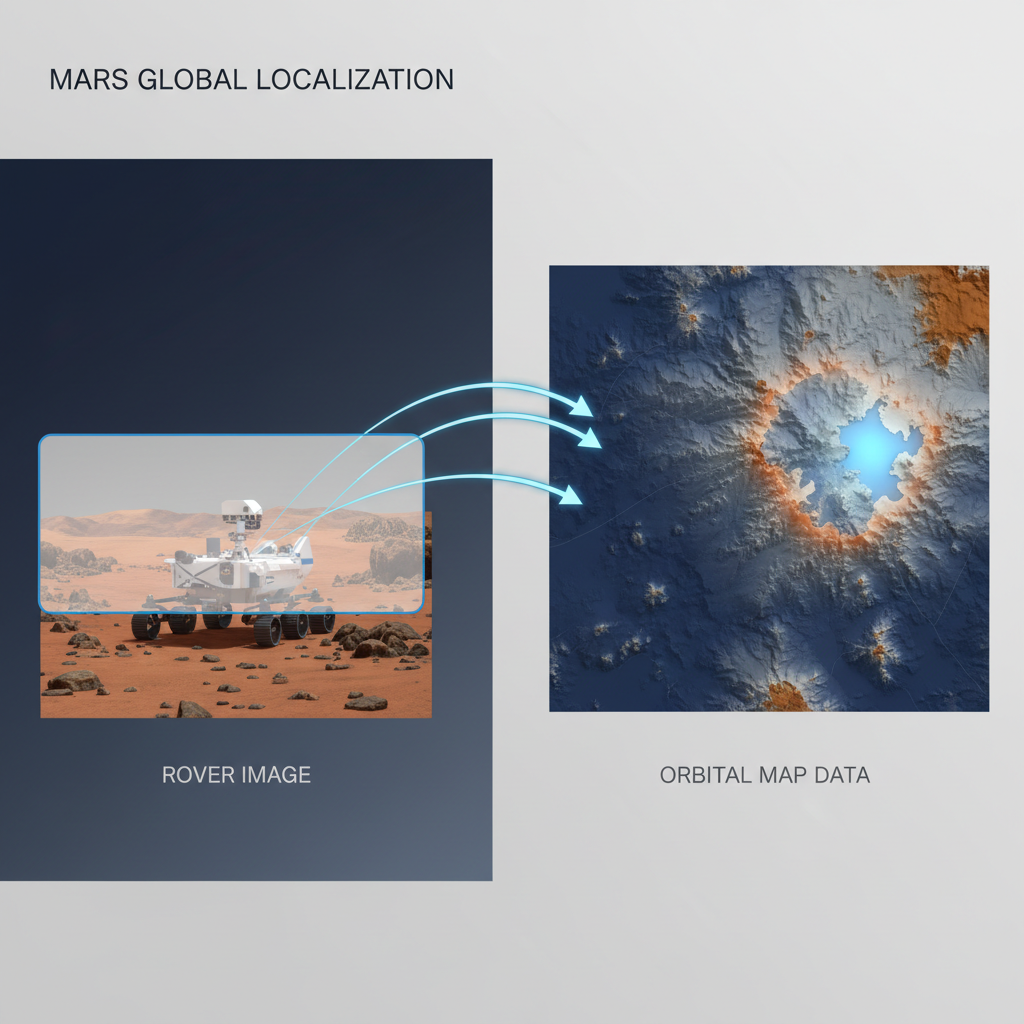 MARS GLOBAL LOCALIZATION

ROVER IMAGE

ORBITAL MAP DATA